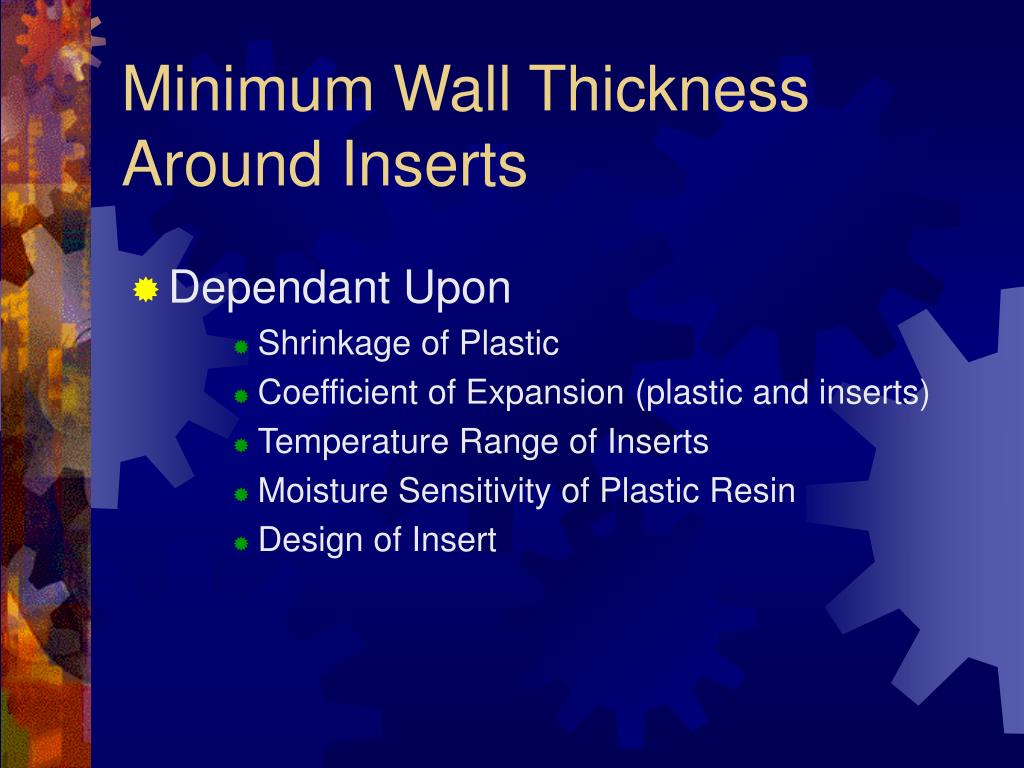 Minimum Wall Thickness Around Inserts

Dependant Upon

Shrinkage of Plastic

Coefficient of Expansion (plastic and inserts)

Temperature Range of Inserts

Moisture Sensitivity of Plastic Resin

Design of Insert